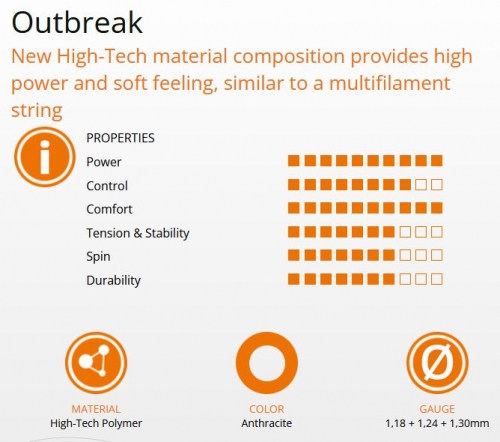 Outbreak

New High-Tech material composition provides high power and soft feeling, similar to a multifilament string

PROPERTIES
Power
Control
Comfort
Tension & Stability
Spin
Durability

MATERIAL
High-Tech Polymer

COLOR
Anthracite

GAUGE
1,18 + 1,24 + 1,30mm